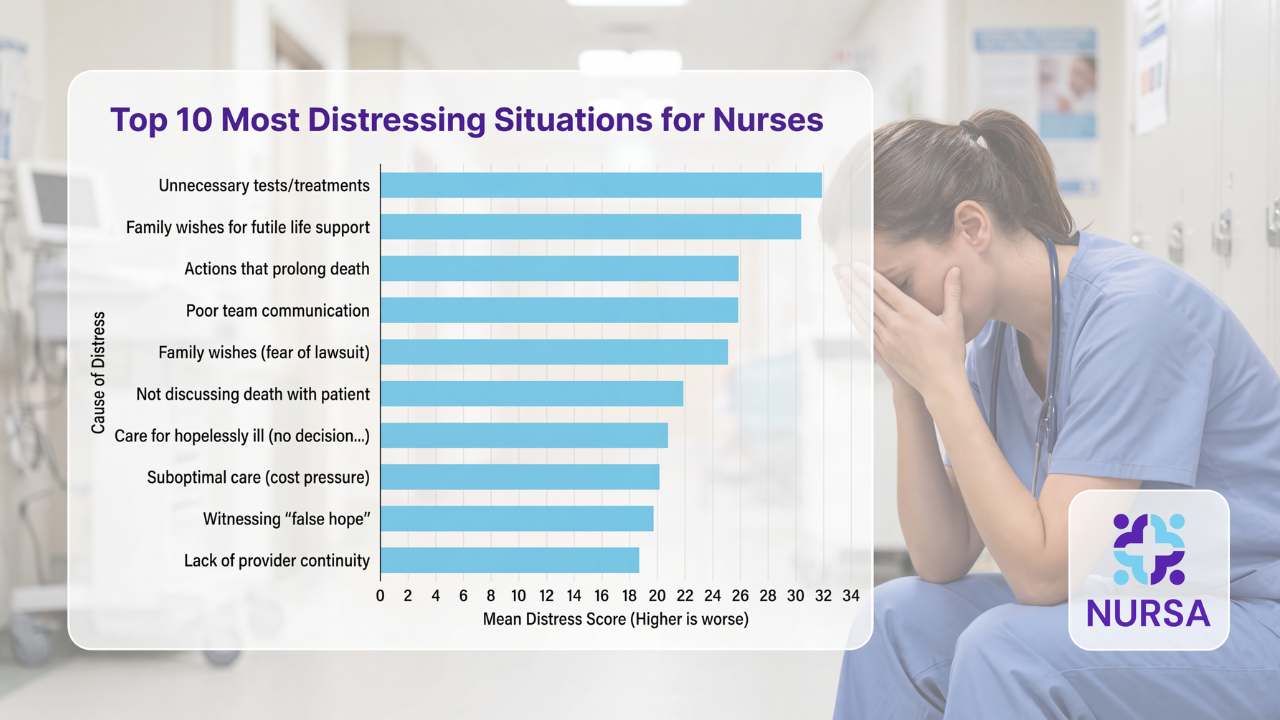 Top 10 Most Distressing Situations for Nurses

Cause of Distress

Unnecessary tests/treatments
Family wishes for futile life support
Actions that prolong death
Poor team communication
Family wishes (fear of lawsuit)
Not discussing death with patient
Care for hopelessly ill (no decision...)
Suboptimal care (cost pressure)
Witnessing "false hope"
Lack of provider continuity

0 2 4 6 8 10 12 14 16 18 20 22 24 26 28 30 32 34

Mean Distress Score (Higher is worse)

NURSA